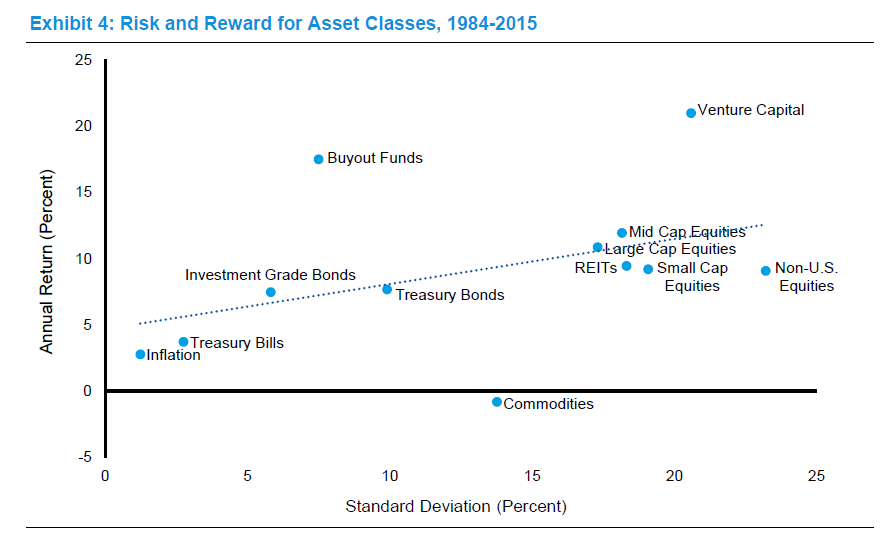 Exhibit 4: Risk and Reward for Asset Classes, 1984-2015

Annual Return (Percent)

25
20
15
10
5
0
-5

Venture Capital
Buyout Funds
Mid Cap Equities
Large Cap Equities
REITs
Small Cap Equities
Non-U.S. Equities
Investment Grade Bonds
Treasury Bonds
Treasury Bills
Inflation
Commodities

0
5
10
15
20
25

Standard Deviation (Percent)